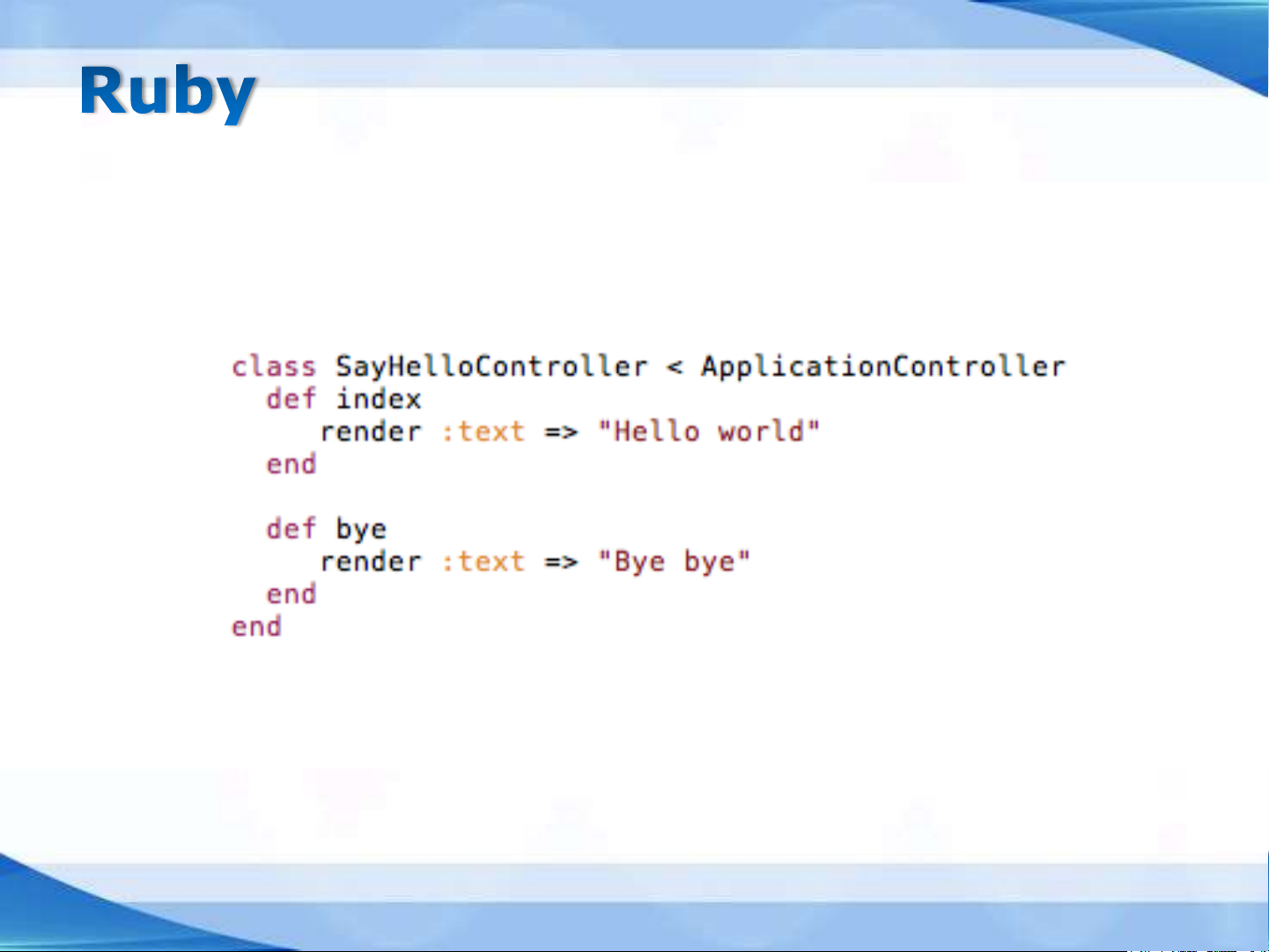 Ruby

class SayHelloController < ApplicationController
  def index
     render :text => "Hello world"
  end

  def bye
     render :text => "Bye bye"
  end
end